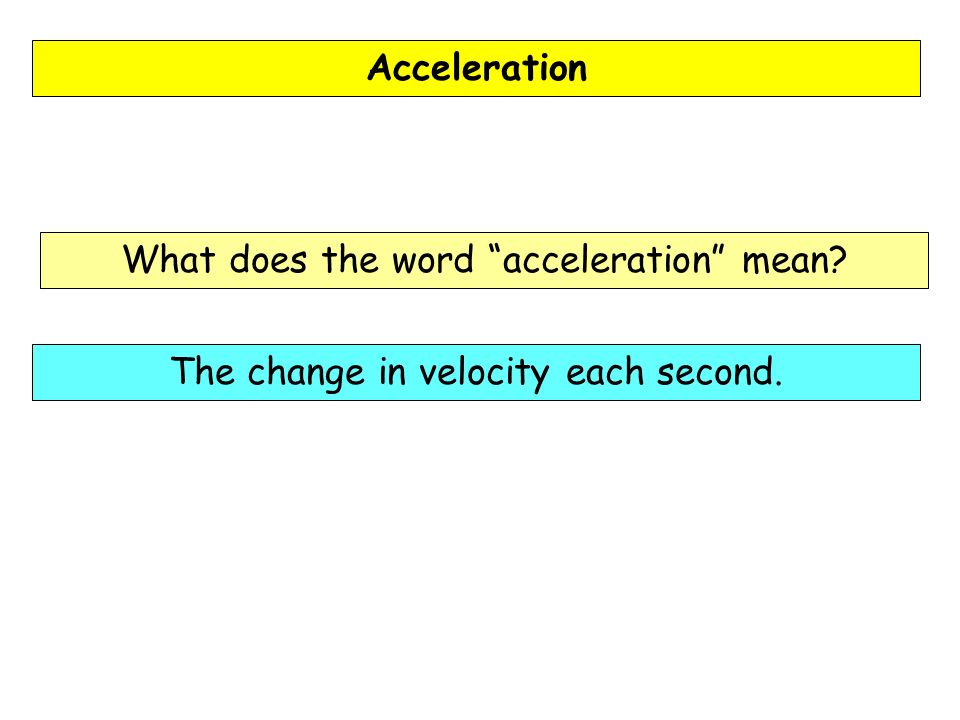 Acceleration

What does the word “acceleration” mean?

The change in velocity each second.